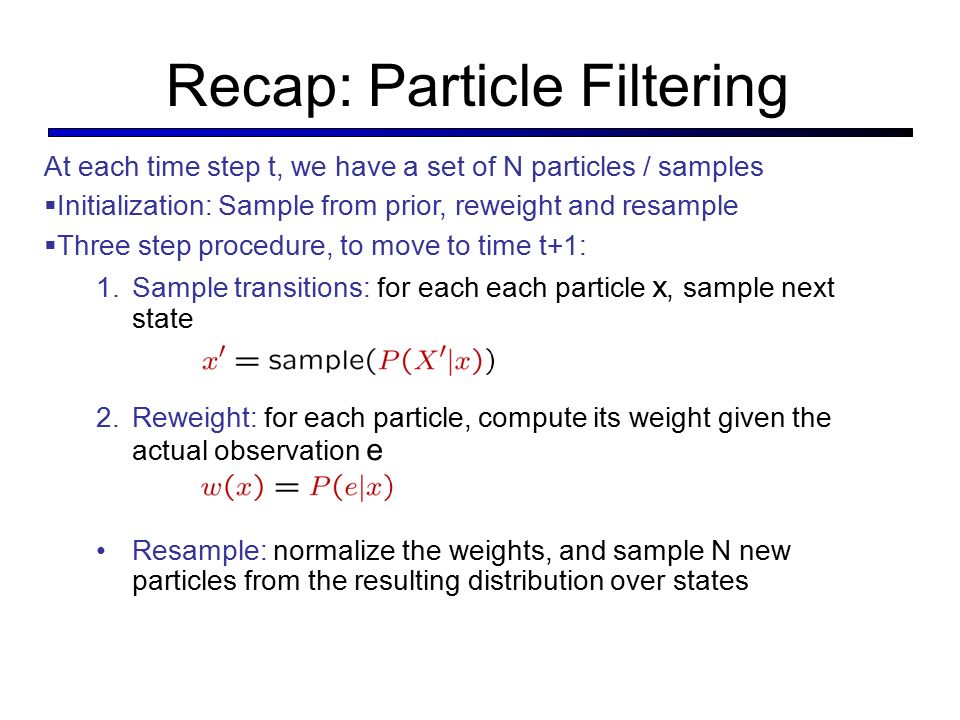 Recap: Particle Filtering

At each time step t, we have a set of N particles / samples

▪Initialization: Sample from prior, reweight and resample

▪Three step procedure, to move to time t+1:

1. Sample transitions: for each each particle x, sample next state

$x' = \text{sample}(P(X'|x))$

2. Reweight: for each particle, compute its weight given the actual observation e

$w(x) = P(e|x)$

• Resample: normalize the weights, and sample N new particles from the resulting distribution over states